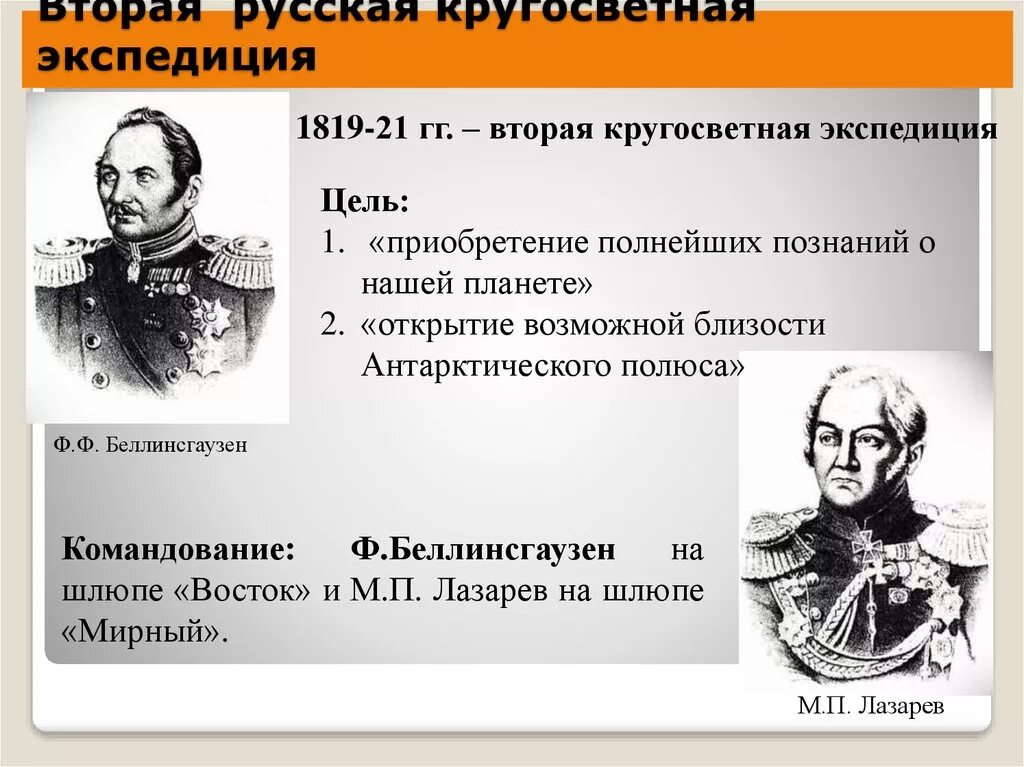 Вторая русская кругосветная экспедиция

1819-21 гг. – вторая кругосветная экспедиция

Цель:
1. «приобретение полнейших познаний о нашей планете»
2. «открытие возможной близости Антарктического полюса»

Ф.Ф. Беллинсгаузен

Командование: Ф.Беллинсгаузен на шлюпе «Восток» и М.П. Лазарев на шлюпе «Мирный».

М.П. Лазарев